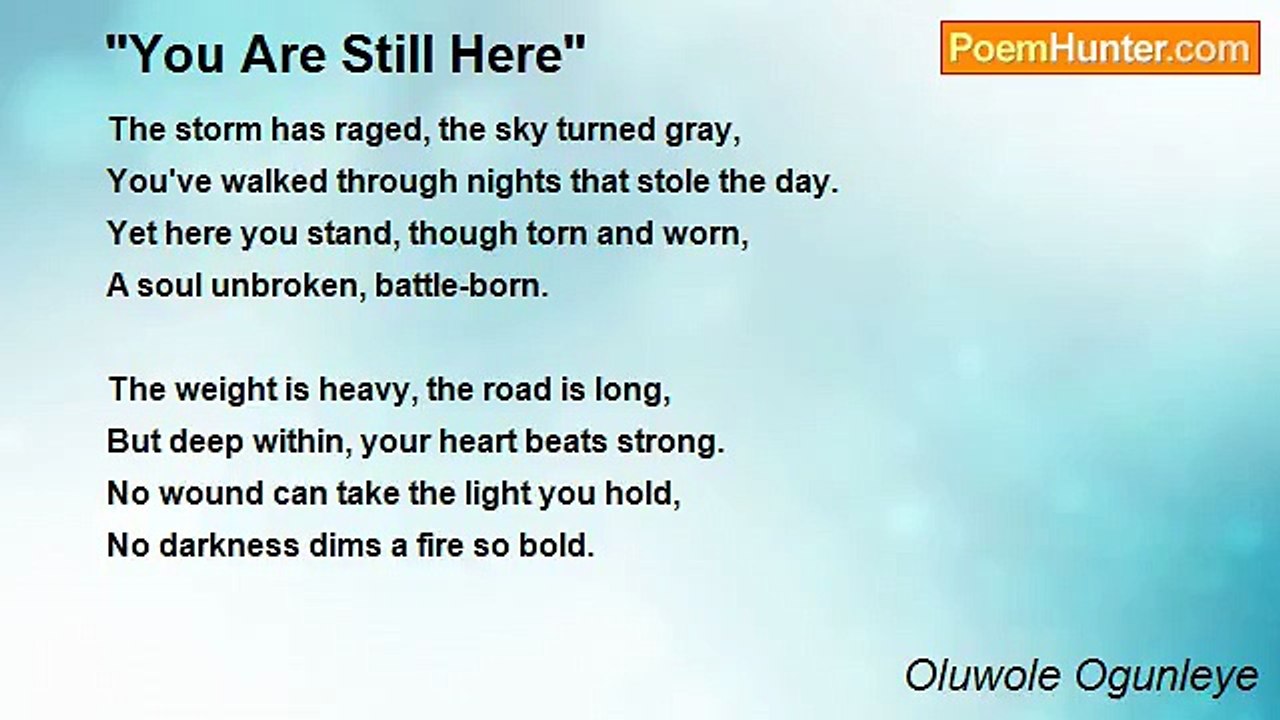 "You Are Still Here"

PoemHunter.com

The storm has raged, the sky turned gray,
You've walked through nights that stole the day.
Yet here you stand, though torn and worn,
A soul unbroken, battle-born.

The weight is heavy, the road is long,
But deep within, your heart beats strong.
No wound can take the light you hold,
No darkness dims a fire so bold.

Oluwole Ogunleye